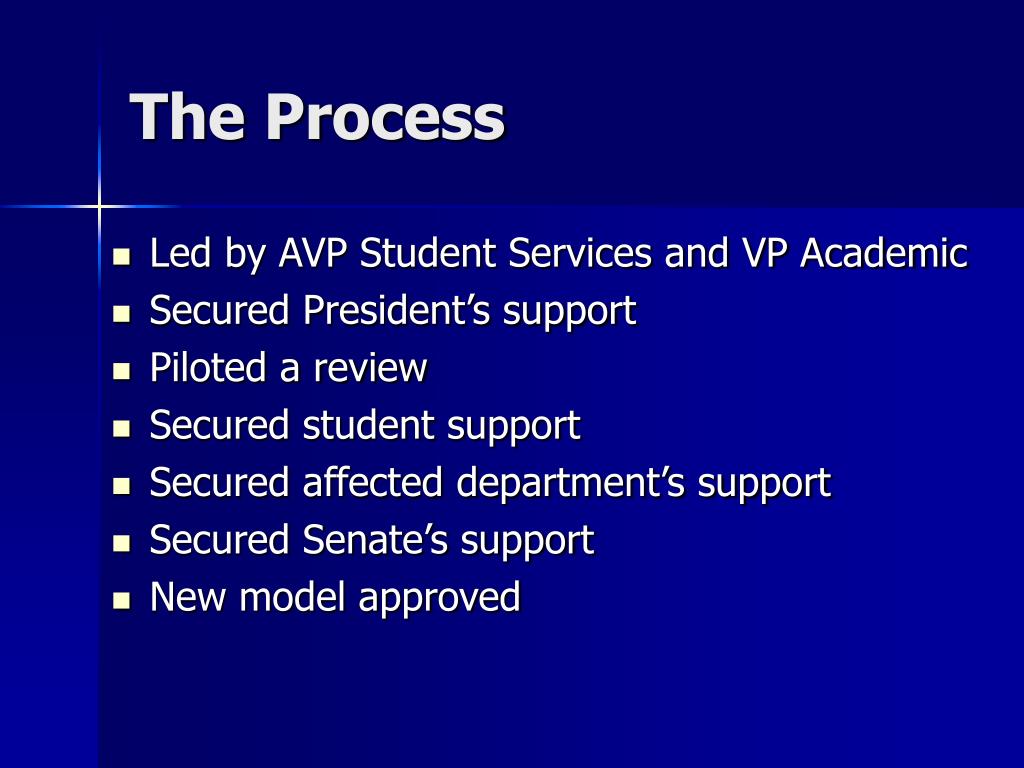 The Process

- Led by AVP Student Services and VP Academic
- Secured President’s support
- Piloted a review
- Secured student support
- Secured affected department’s support
- Secured Senate’s support
- New model approved